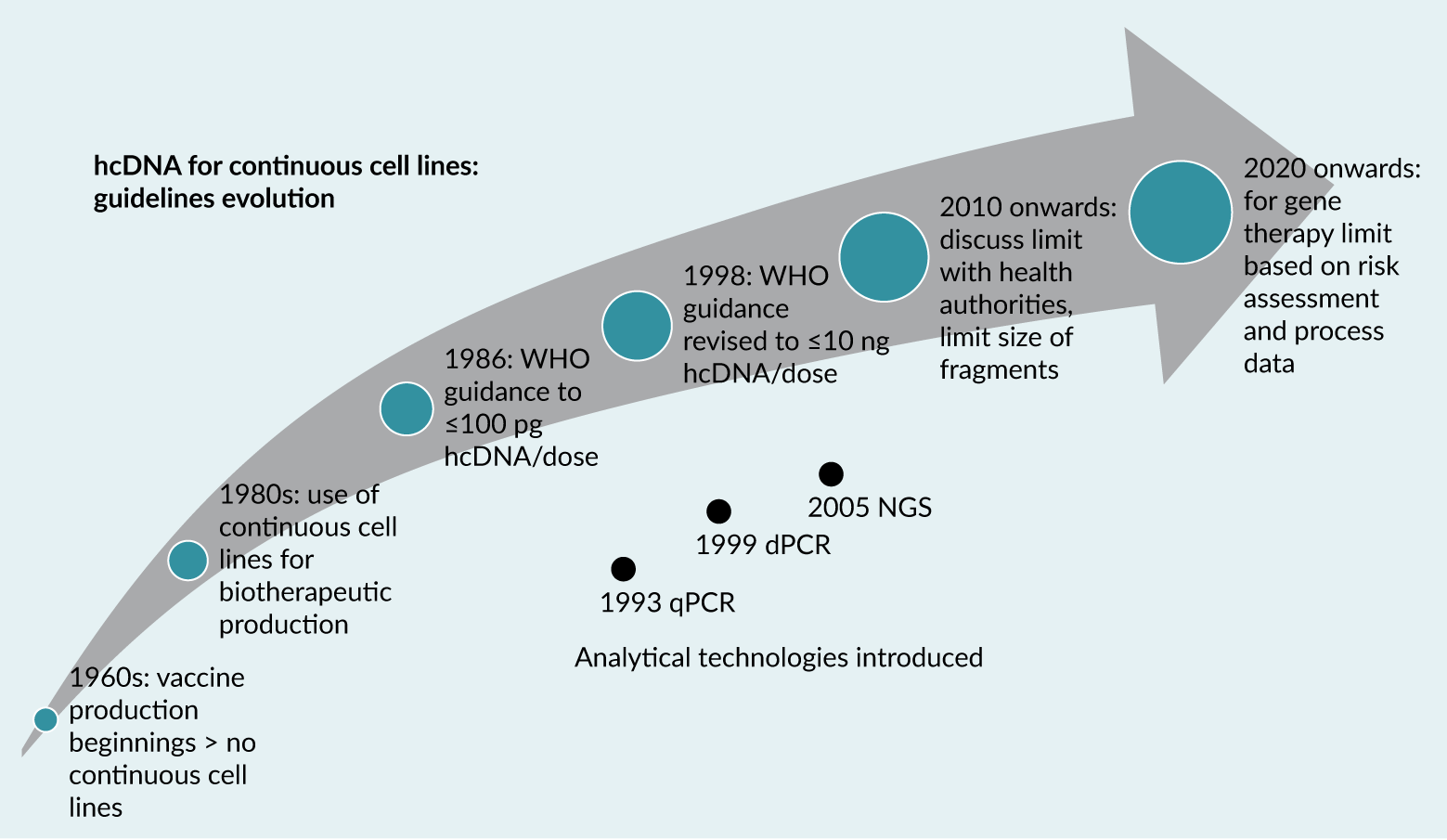 hcDNA for continuous cell lines: guidelines evolution

1960s: vaccine production beginnings > no continuous cell lines

1980s: use of continuous cell lines for biotherapeutic production

1986: WHO guidance to ≤100 pg hcDNA/dose

1998: WHO guidance revised to ≤10 ng hcDNA/dose

2010 onwards: discuss limit with health authorities, limit size of fragments

2020 onwards: for gene therapy limit based on risk assessment and process data

1993 qPCR

1999 dPCR

2005 NGS

Analytical technologies introduced